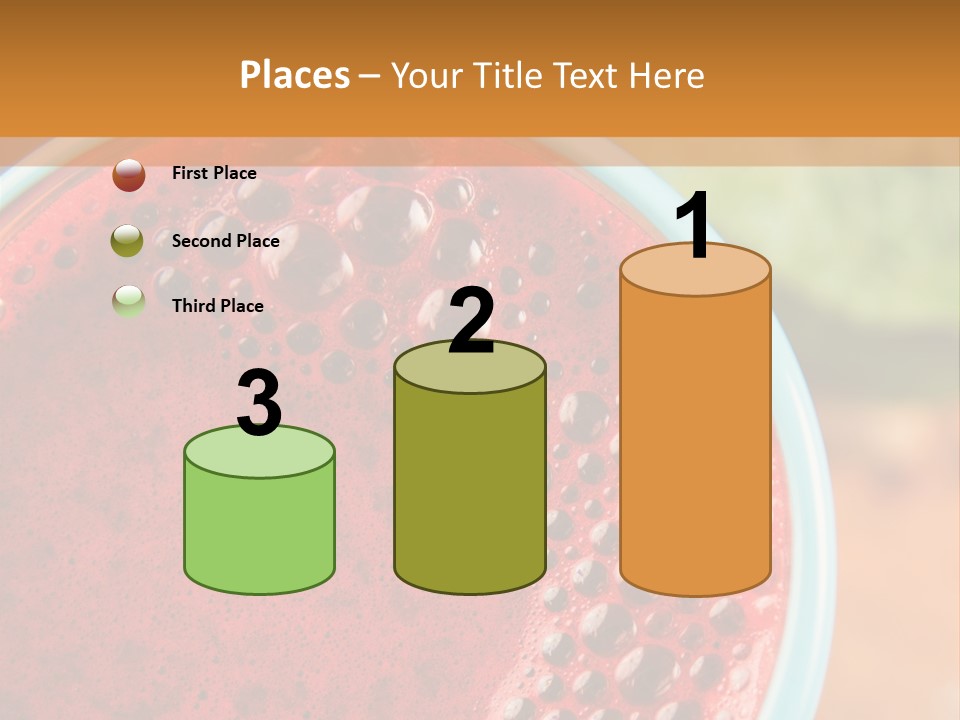 Places – Your Title Text Here

First Place

Second Place

Third Place

3

2

1